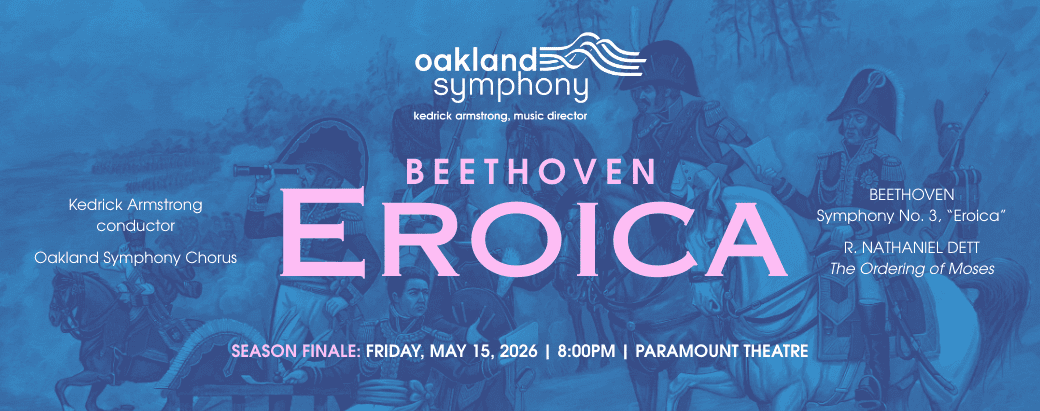 oakland symphony
kedrick armstrong, music director

BEETHOVEN
EROICA

Kedrick Armstrong
conductor

Oakland Symphony Chorus

BEETHOVEN
Symphony No. 3, "Eroica"

R. NATHANIEL DETT
The Ordering of Moses

SEASON FINALE: FRIDAY, MAY 15, 2026 | 8:00PM | PARAMOUNT THEATRE